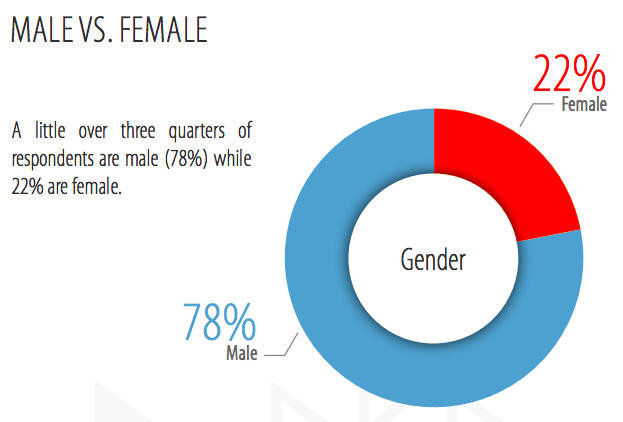 MALE VS. FEMALE

A little over three quarters of respondents are male (78%) while 22% are female.

22%
Female

Gender

78%
Male